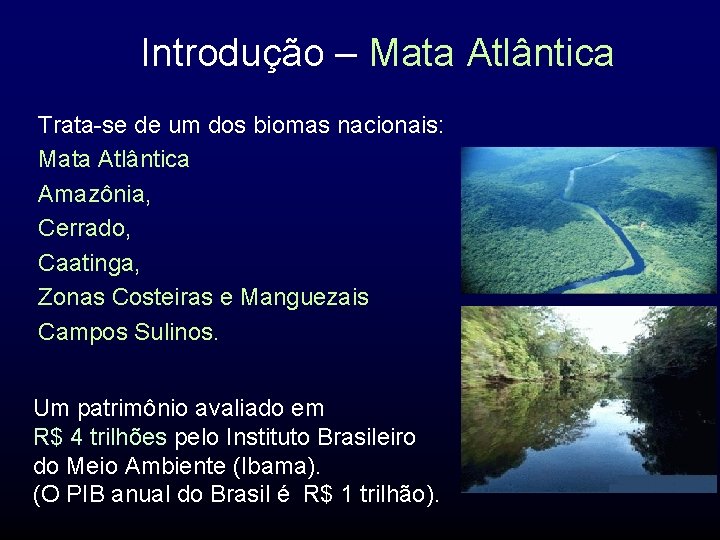 Introdução – Mata Atlântica

Trata-se de um dos biomas nacionais:
Mata Atlântica
Amazônia,
Cerrado,
Caatinga,
Zonas Costeiras e Manguezais
Campos Sulinos.

Um patrimônio avaliado em
R$ 4 trilhões pelo Instituto Brasileiro
do Meio Ambiente (Ibama).
(O PIB anual do Brasil é R$ 1 trilhão).